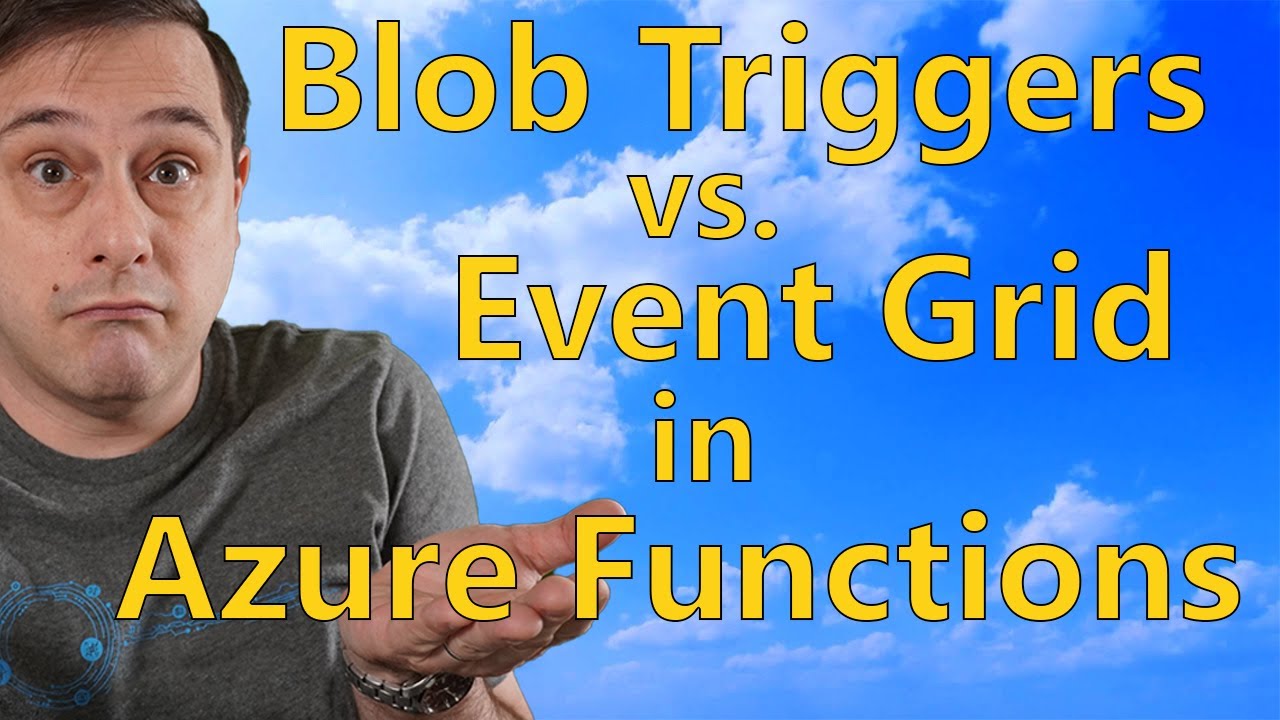 Blob Triggers
vs.
Event Grid
in
Azure Functions